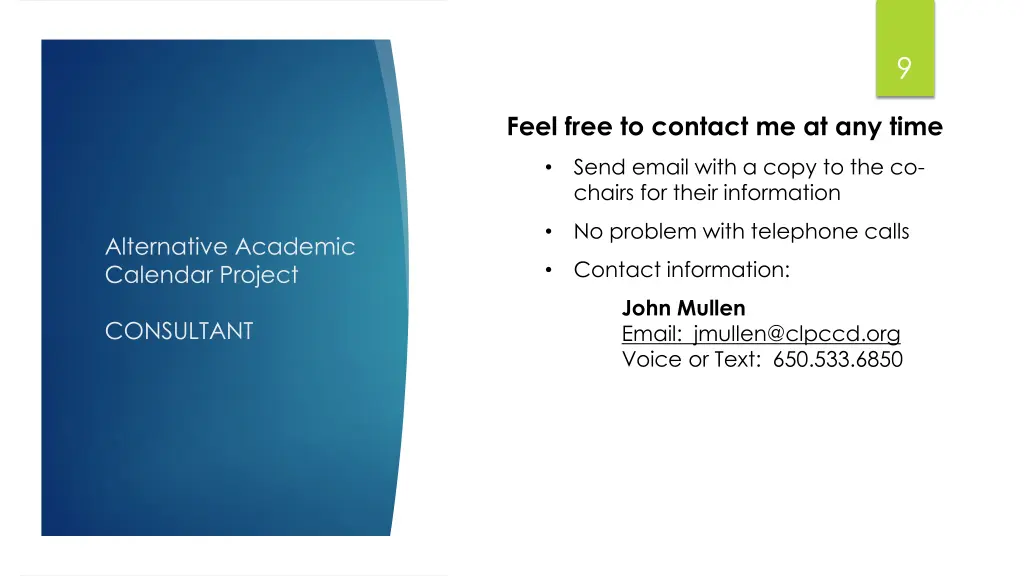 9

Alternative Academic Calendar Project

CONSULTANT

Feel free to contact me at any time

• Send email with a copy to the co-chairs for their information

• No problem with telephone calls

• Contact information:

John Mullen
Email: jmullen@clpccd.org
Voice or Text: 650.533.6850